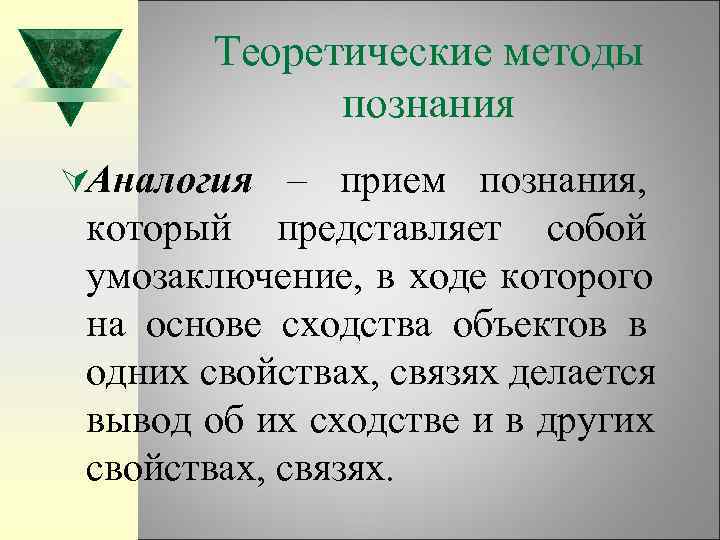 Теоретические методы познания

Аналогия – прием познания, который представляет собой умозаключение, в ходе которого на основе сходства объектов в одних свойствах, связях делается вывод об их сходстве и в других свойствах, связях.